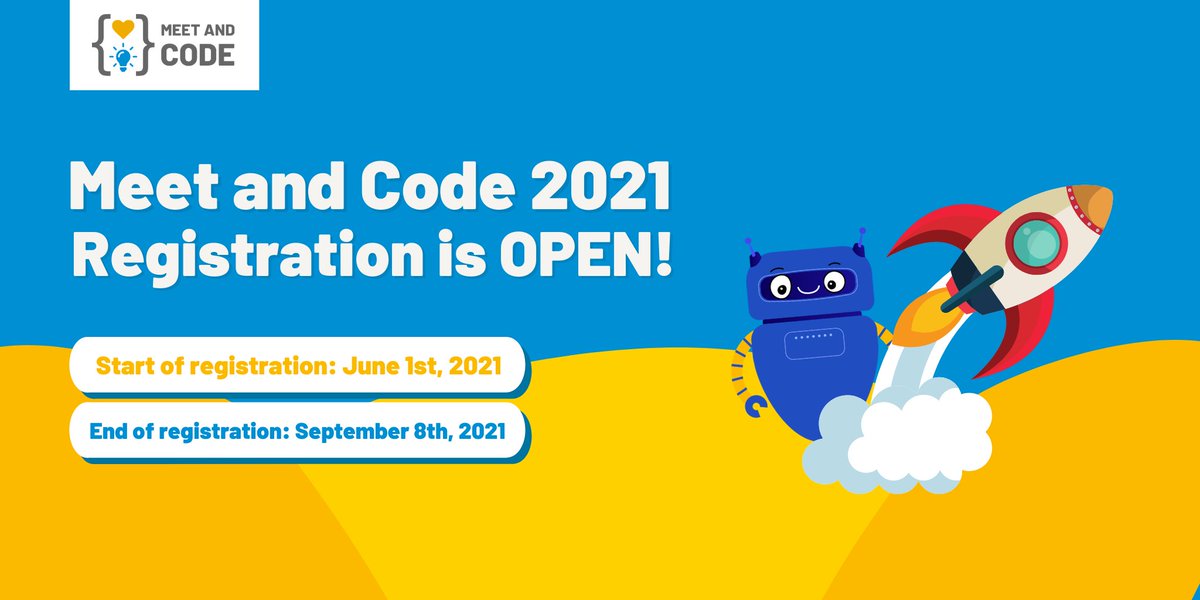 MEET AND CODE

Meet and Code 2021 Registration is OPEN!

Start of registration: June 1st, 2021

End of registration: September 8th, 2021